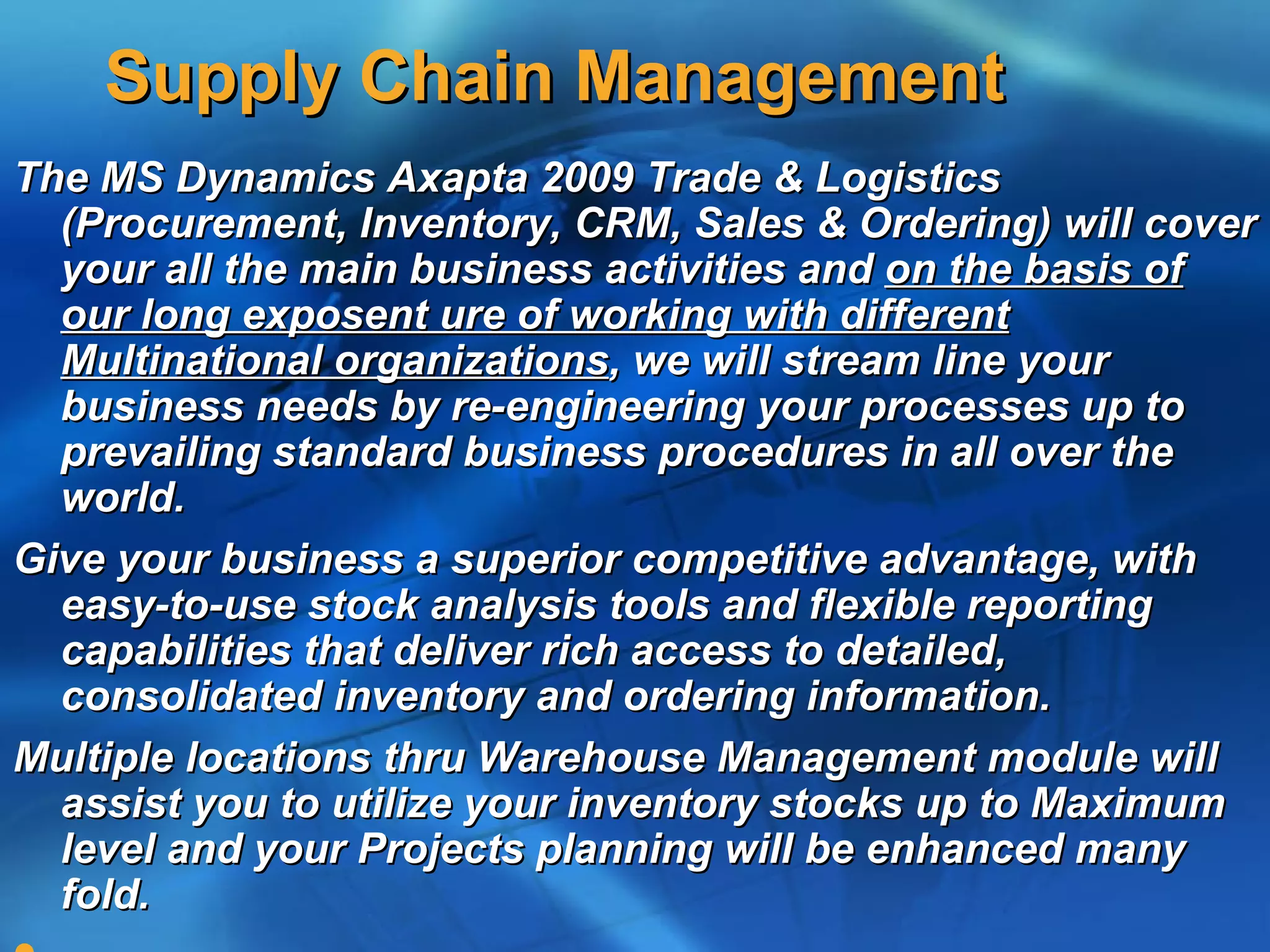 Supply Chain Management

The MS Dynamics Axapta 2009 Trade & Logistics (Procurement, Inventory, CRM, Sales & Ordering) will cover your all the main business activities and on the basis of our long exposent ure of working with different Multinational organizations, we will stream line your business needs by re-engineering your processes up to prevailing standard business procedures in all over the world.

Give your business a superior competitive advantage, with easy-to-use stock analysis tools and flexible reporting capabilities that deliver rich access to detailed, consolidated inventory and ordering information.

Multiple locations thru Warehouse Management module will assist you to utilize your inventory stocks up to Maximum level and your Projects planning will be enhanced many fold.